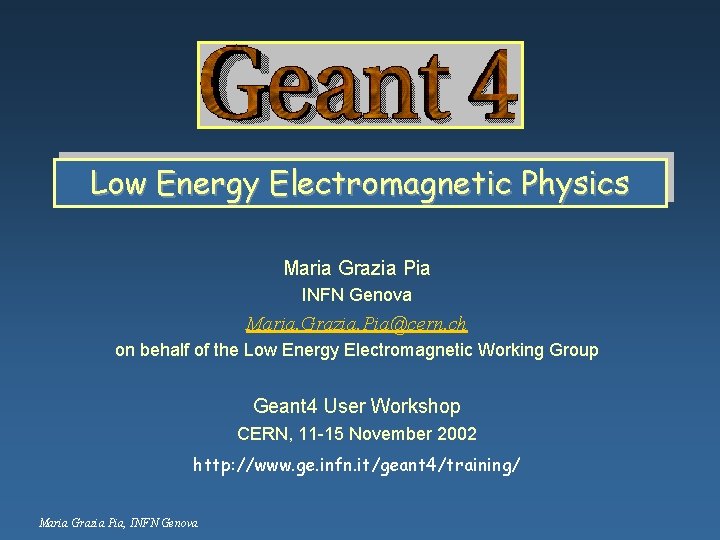 Geant 4

Low Energy Electromagnetic Physics

Maria Grazia Pia
INFN Genova
Maria.Grazia.Pia@cern.ch
on behalf of the Low Energy Electromagnetic Working Group

Geant4 User Workshop
CERN, 11-15 November 2002
http://www.ge.infn.it/geant4/training/

Maria Grazia Pia, INFN Genova